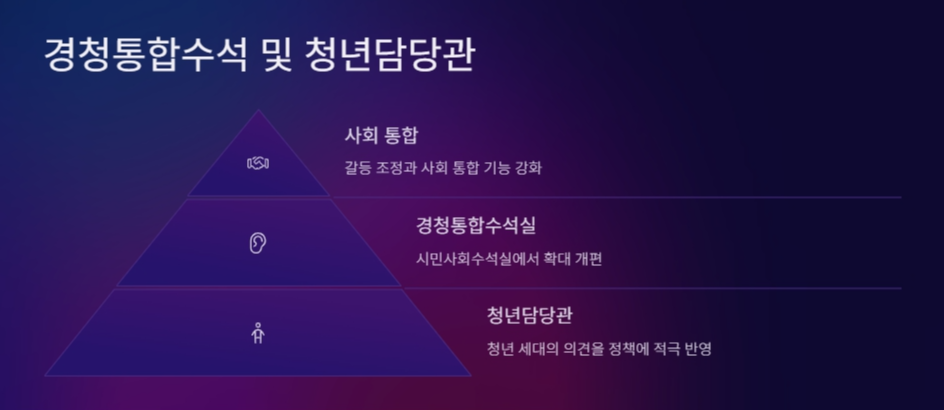 경청통합수석 및 청년담당관

사회 통합

갈등 조정과 사회 통합 기능 강화

경청통합수석실

시민사회수석실에서 확대 개편

청년담당관

청년 세대의 의견을 정책에 적극 반영